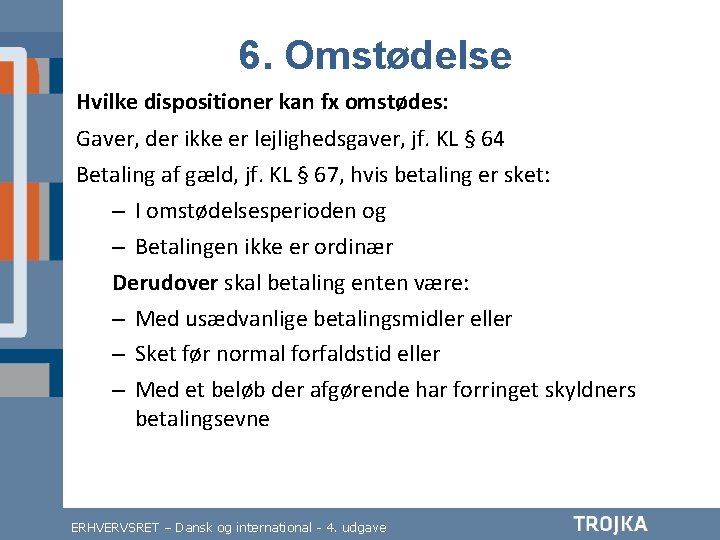 6. Omstødelse

Hvilke dispositioner kan fx omstødes:

Gaver, der ikke er lejlighedsgaver, jf. KL § 64

Betaling af gæld, jf. KL § 67, hvis betaling er sket:

– I omstødelsesperioden og
– Betalingen ikke er ordinær

Derudover skal betaling enten være:

– Med usædvanlige betalingsmidler eller
– Sket før normal forfaldstid eller
– Med et beløb der afgørende har forringet skyldners betalingsevne

ERHVERVSRET – Dansk og international - 4. udgave

TROJKA